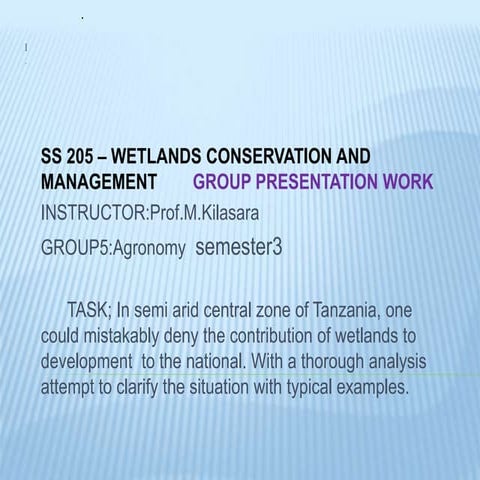 SS 205 – WETLANDS CONSERVATION AND MANAGEMENT GROUP PRESENTATION WORK

INSTRUCTOR:Prof.M.Kilasara

GROUP5:Agronomy semester3

TASK; In semi arid central zone of Tanzania, one could mistakably deny the contribution of wetlands to development to the national. With a thorough analysis attempt to clarify the situation with typical examples.